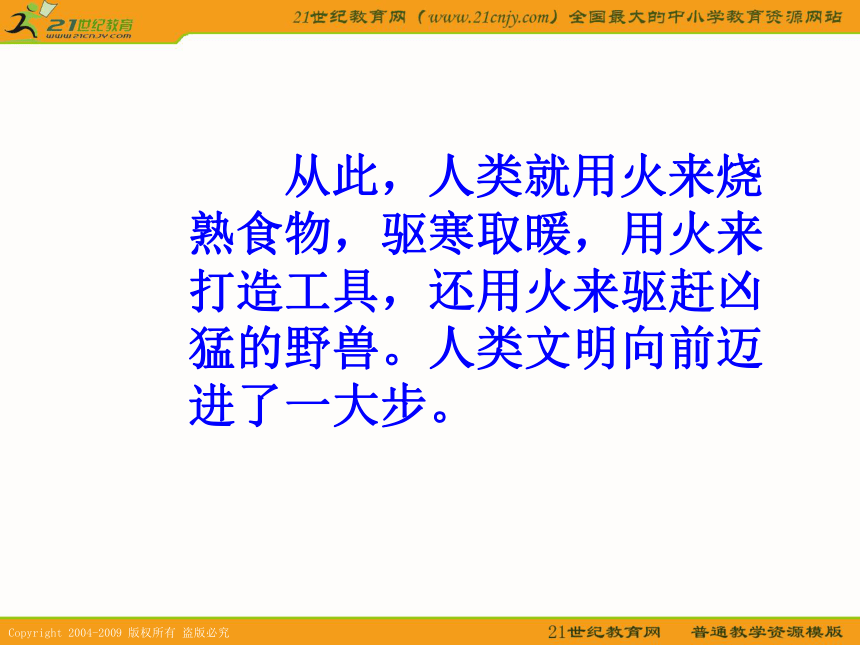 21世纪教育
www.21cnjy.com

21世纪教育网（www.21cnjy.com）全国最大的中小学教育资源网站

从此，人类就用火来烧熟食物，驱寒取暖，用火来打造工具，还用火来驱赶凶猛的野兽。人类文明向前迈进了一大步。

Copyright 2004-2009 版权所有 盗版必究

21世纪教育网 普通教学资源模版